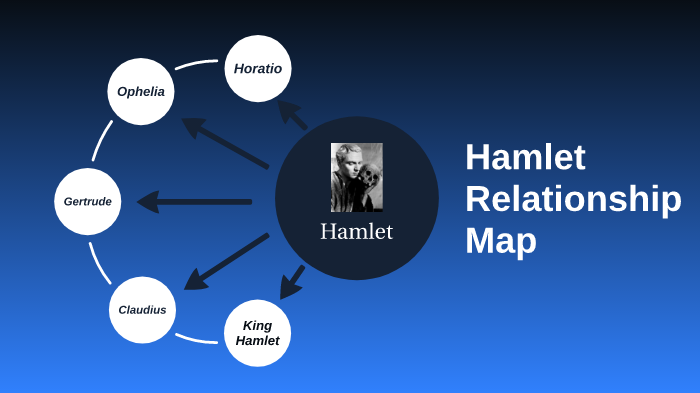 Horatio

Ophelia

Gertrude

Claudius

King Hamlet

Hamlet

Hamlet Relationship Map